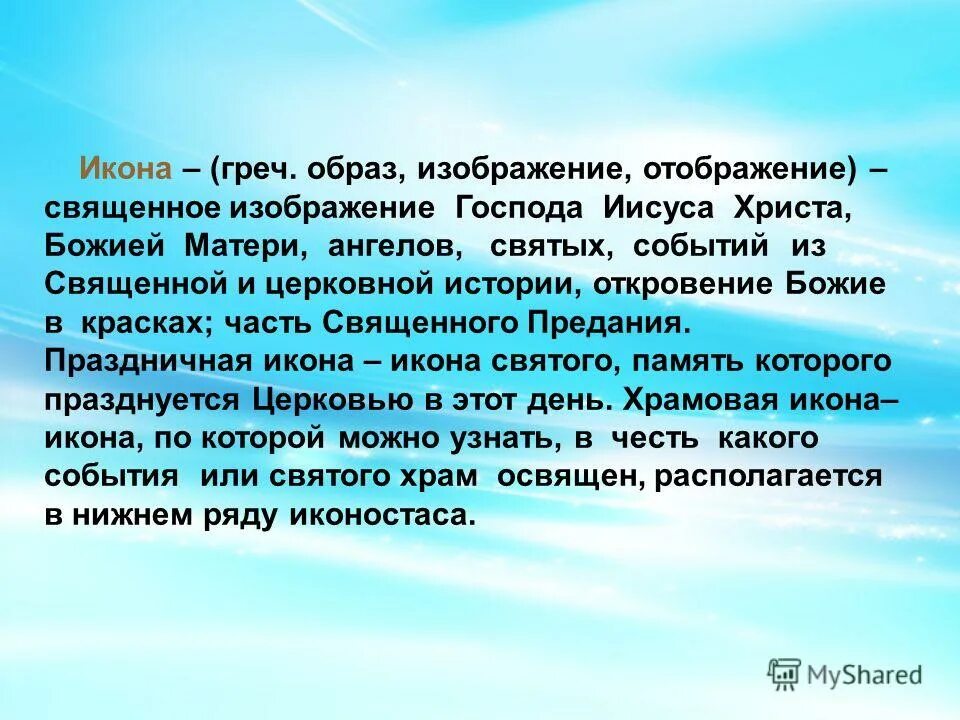 Икона – (греч. образ, изображение, отображение) – священное изображение Господа Иисуса Христа, Божией Матери, ангелов, святых, событий из Священной и церковной истории, откровение Божие в красках; часть Священного Предания. Праздничная икона – икона святого, память которого празднуется Церковью в этот день. Храмовая икона– икона, по которой можно узнать, в честь какого события или святого храм освящен, располагается в нижнем ряду иконостаса.

MyShared